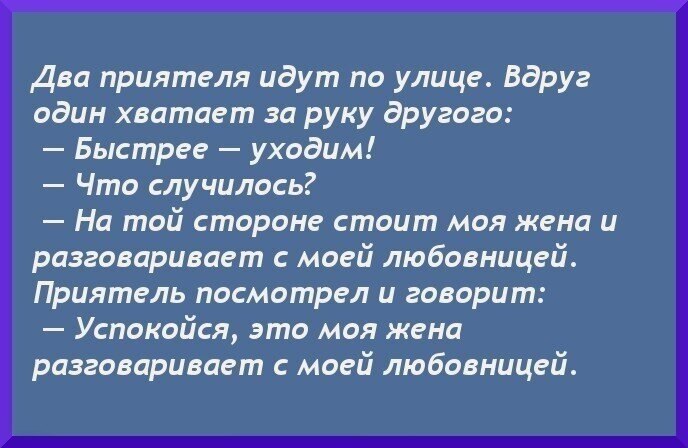 Два приятеля идут по улице. Вдруг один хватает за руку другого:
— Быстрее — уходим!
— Что случилось?
— На той стороне стоит моя жена и разговаривает с моей любовницей.
Приятель посмотрел и говорит:
— Успокойся, это моя жена разговаривает с моей любовницей.